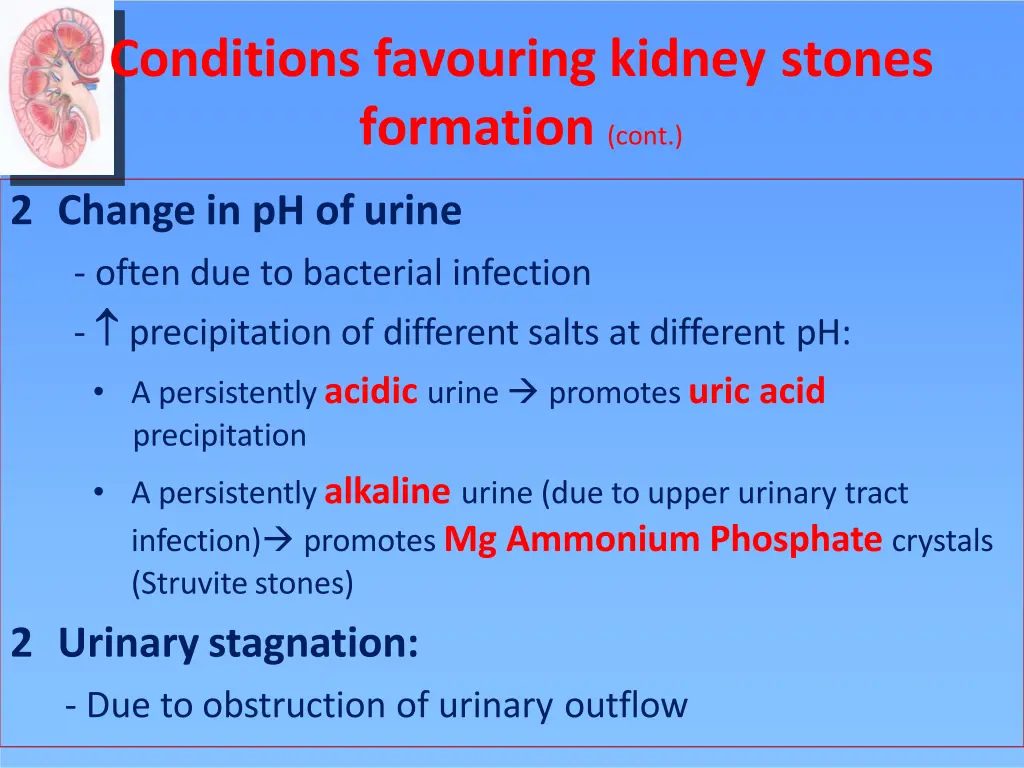 Conditions favouring kidney stones formation (cont.)

2 Change in pH of urine

- often due to bacterial infection

- ↑ precipitation of different salts at different pH:

• A persistently acidic urine → promotes uric acid precipitation

• A persistently alkaline urine (due to upper urinary tract infection)→ promotes Mg Ammonium Phosphate crystals (Struvite stones)

2 Urinary stagnation:

- Due to obstruction of urinary outflow